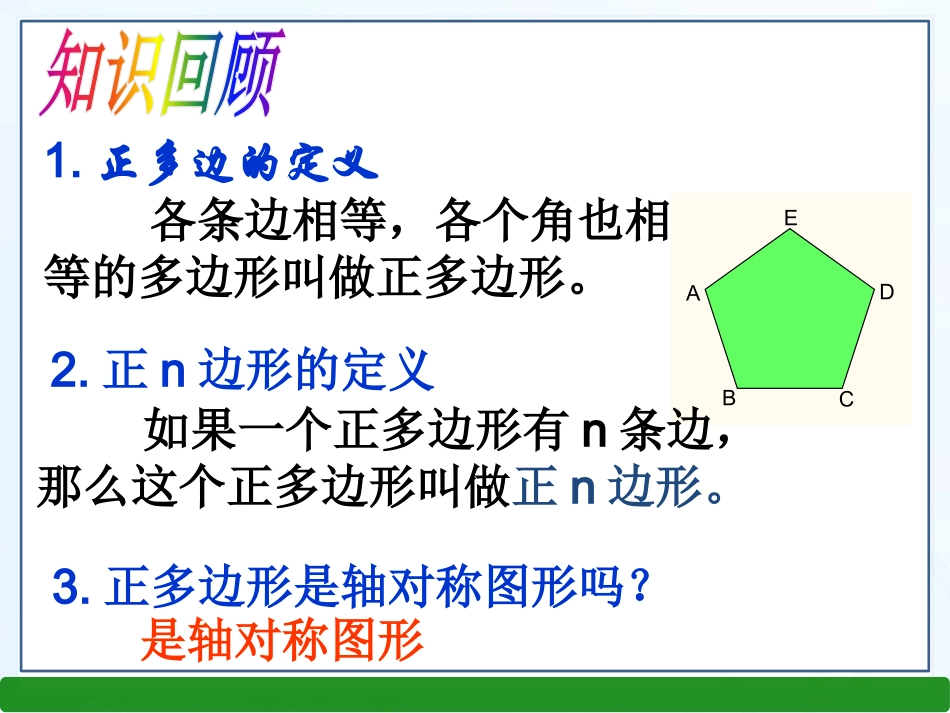 知识回顾

1. 正多边的定义

各条边相等，各个角也相等的多边形叫做正多边形。

E
A
D
B
C

2. 正 n 边形的定义

如果一个正多边形有 n 条边，那么这个正多边形叫做正 n 边形。

3. 正多边形是轴对称图形吗？

是轴对称图形